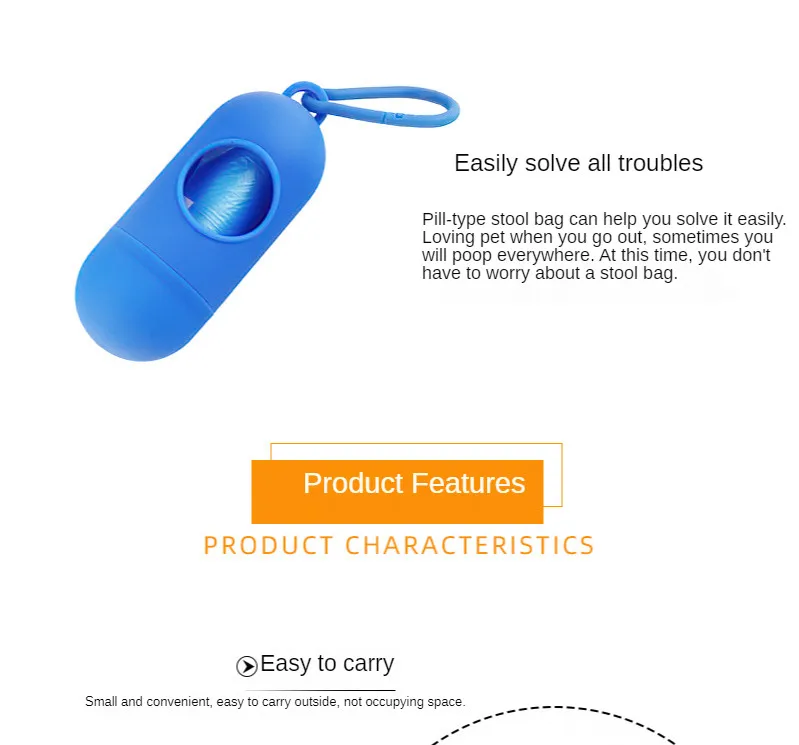 Easily solve all troubles

Pill-type stool bag can help you solve it easily. Loving pet when you go out, sometimes you will poop everywhere. At this time, you don't have to worry about a stool bag.

Product Features

PRODUCT CHARACTERISTICS

Easy to carry

Small and convenient, easy to carry outside, not occupying space.